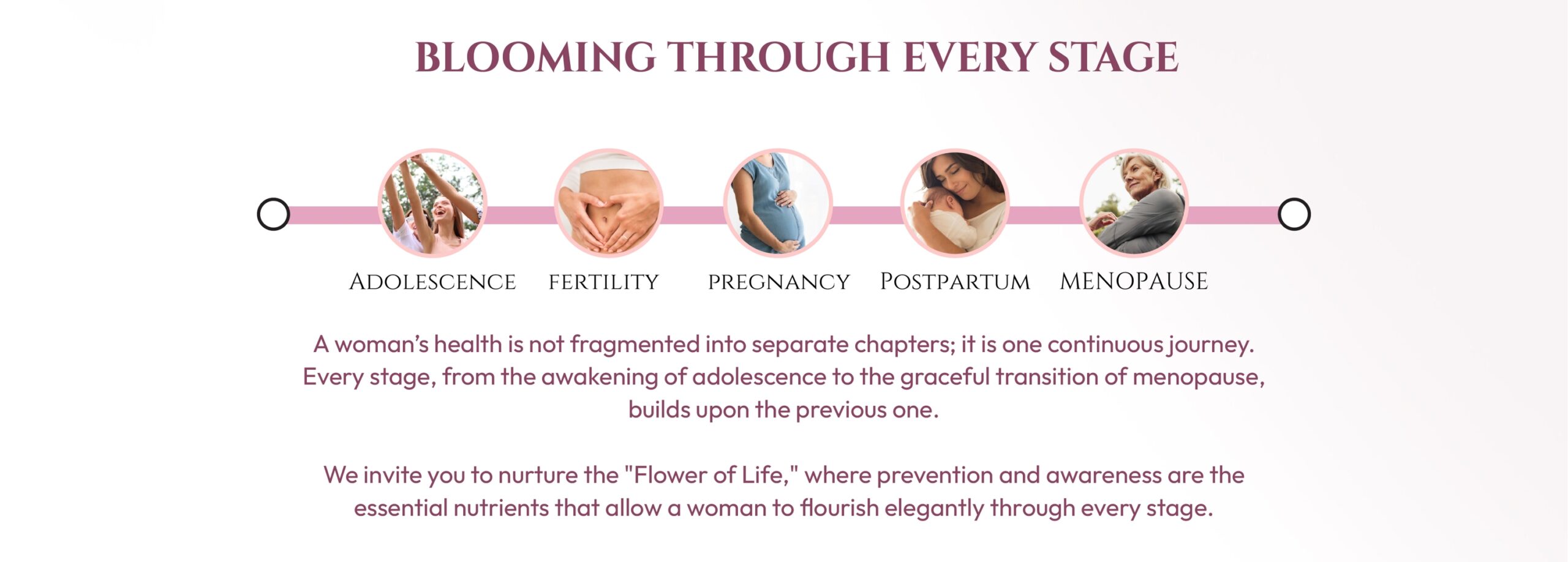 BLOOMING THROUGH EVERY STAGE

ADOLESCENCE FERTILITY PREGNANCY POSTPARTUM MENOPAUSE

A woman's health is not fragmented into separate chapters; it is one continuous journey. Every stage, from the awakening of adolescence to the graceful transition of menopause, builds upon the previous one.

We invite you to nurture the "Flower of Life," where prevention and awareness are the essential nutrients that allow a woman to flourish elegantly through every stage.